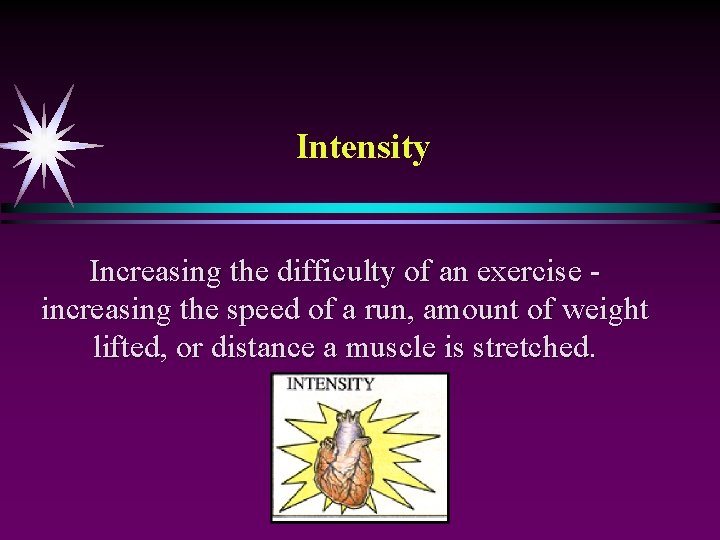 Intensity

Increasing the difficulty of an exercise - increasing the speed of a run, amount of weight lifted, or distance a muscle is stretched.

INTENSITY